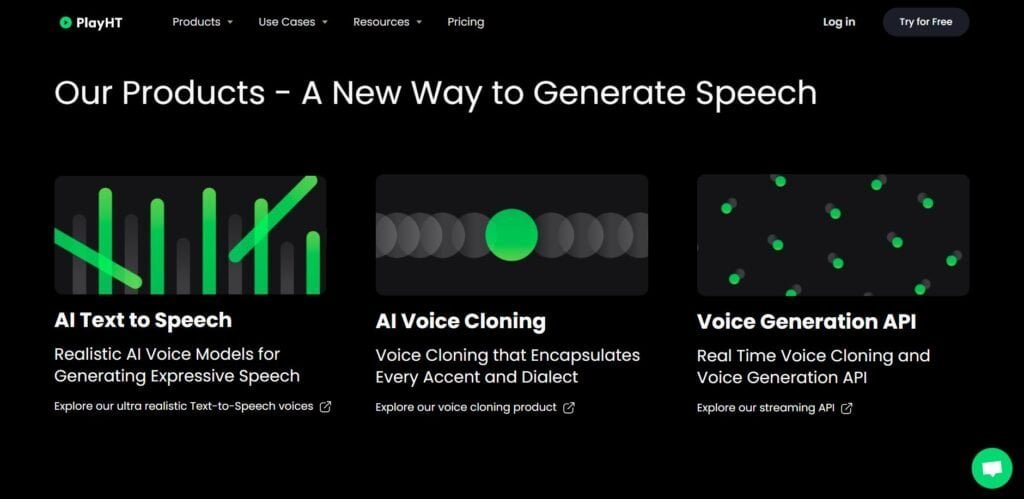 PlayHT Products Use Cases Resources Pricing Log in Try for Free

Our Products - A New Way to Generate Speech

AI Text to Speech

Realistic AI Voice Models for Generating Expressive Speech

Explore our ultra realistic Text-to-Speech voices

AI Voice Cloning

Voice Cloning that Encapsulates Every Accent and Dialect

Explore our voice cloning product

Voice Generation API

Real Time Voice Cloning and Voice Generation API

Explore our streaming API